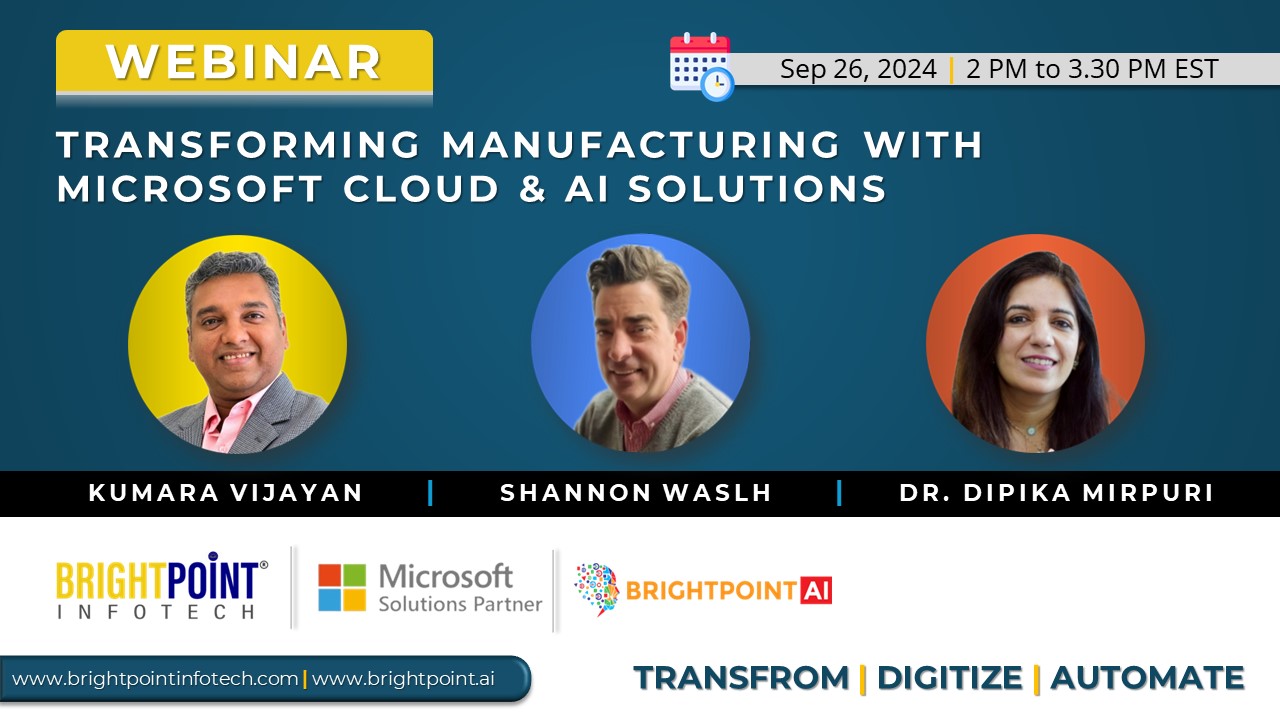 WEBINAR

Sep 26, 2024 | 2 PM to 3.30 PM EST

TRANSFORMING MANUFACTURING WITH MICROSOFT CLOUD & AI SOLUTIONS

KUMARA VIJAYAN | SHANNON WASLH | DR. DIPIKA MIRPURI

BRIGHTPOINT® INFOTECH

Microsoft Solutions Partner

BRIGHTPOINT AI

www.brightpointinfotech.com | www.brightpoint.ai

TRANSFROM | DIGITIZE | AUTOMATE